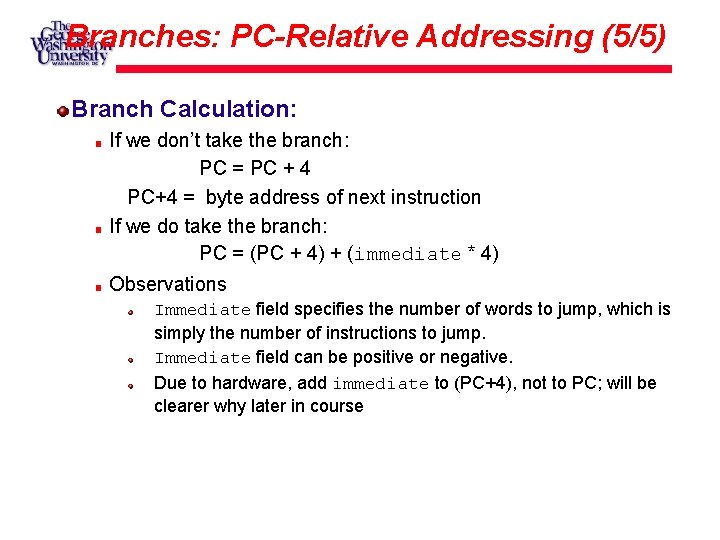 The George Washington University
WASHINGTON DC

Branches: PC-Relative Addressing (5/5)

Branch Calculation:

If we don't take the branch:

PC = PC + 4

PC+4 = byte address of next instruction

If we do take the branch:

PC = (PC + 4) + (immediate * 4)

Observations

Immediate field specifies the number of words to jump, which is simply the number of instructions to jump.

Immediate field can be positive or negative.

Due to hardware, add immediate to (PC+4), not to PC; will be clearer why later in course